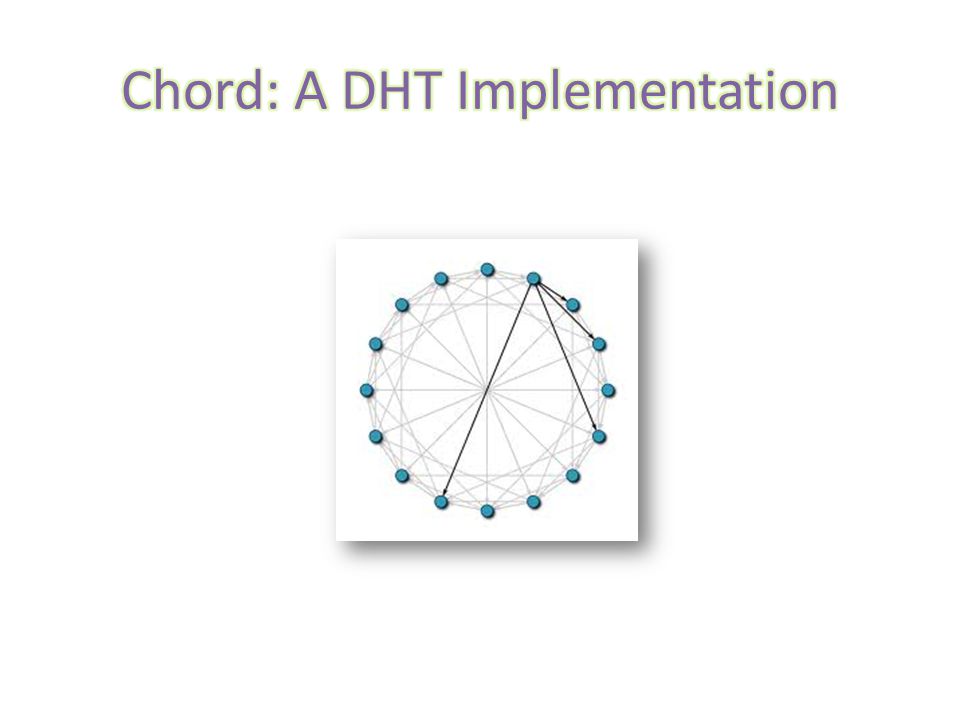 Chord: A DHT Implementation